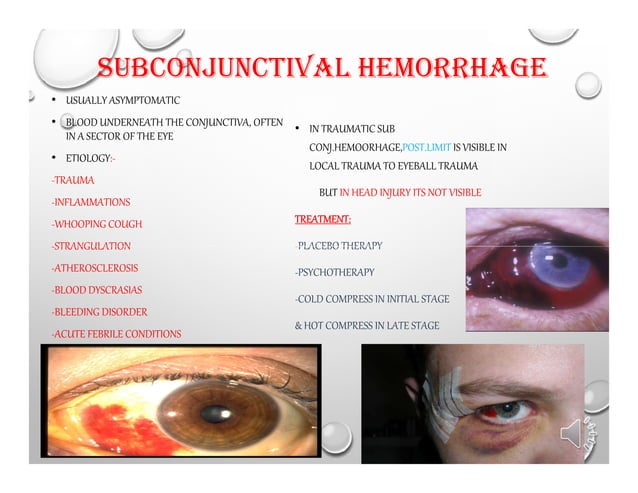 SUBCONJUNCTIVAL HEMORRHAGE

• USUALLY ASYMPTOMATIC

• BLOOD UNDERNEATH THE CONJUNCTIVA, OFTEN IN A SECTOR OF THE EYE

• ETIOLOGY:-

-TRAUMA

-INFLAMMATIONS

-WHOOPING COUGH

-STRANGULATION

-ATHEROSCLEROSIS

-BLOOD DYSCRASIAS

-BLEEDING DISORDER

-ACUTE FEBRILE CONDITIONS

• IN TRAUMATIC SUB CONJ.HEMOORHAGE,POST.LIMIT IS VISIBLE IN LOCAL TRAUMA TO EYEBALL TRAUMA

BUT IN HEAD INJURY ITS NOT VISIBLE

TREATMENT:

-PLACEBO THERAPY

-PSYCHOTHERAPY

-COLD COMPRESS IN INITIAL STAGE

& HOT COMPRESS IN LATE STAGE